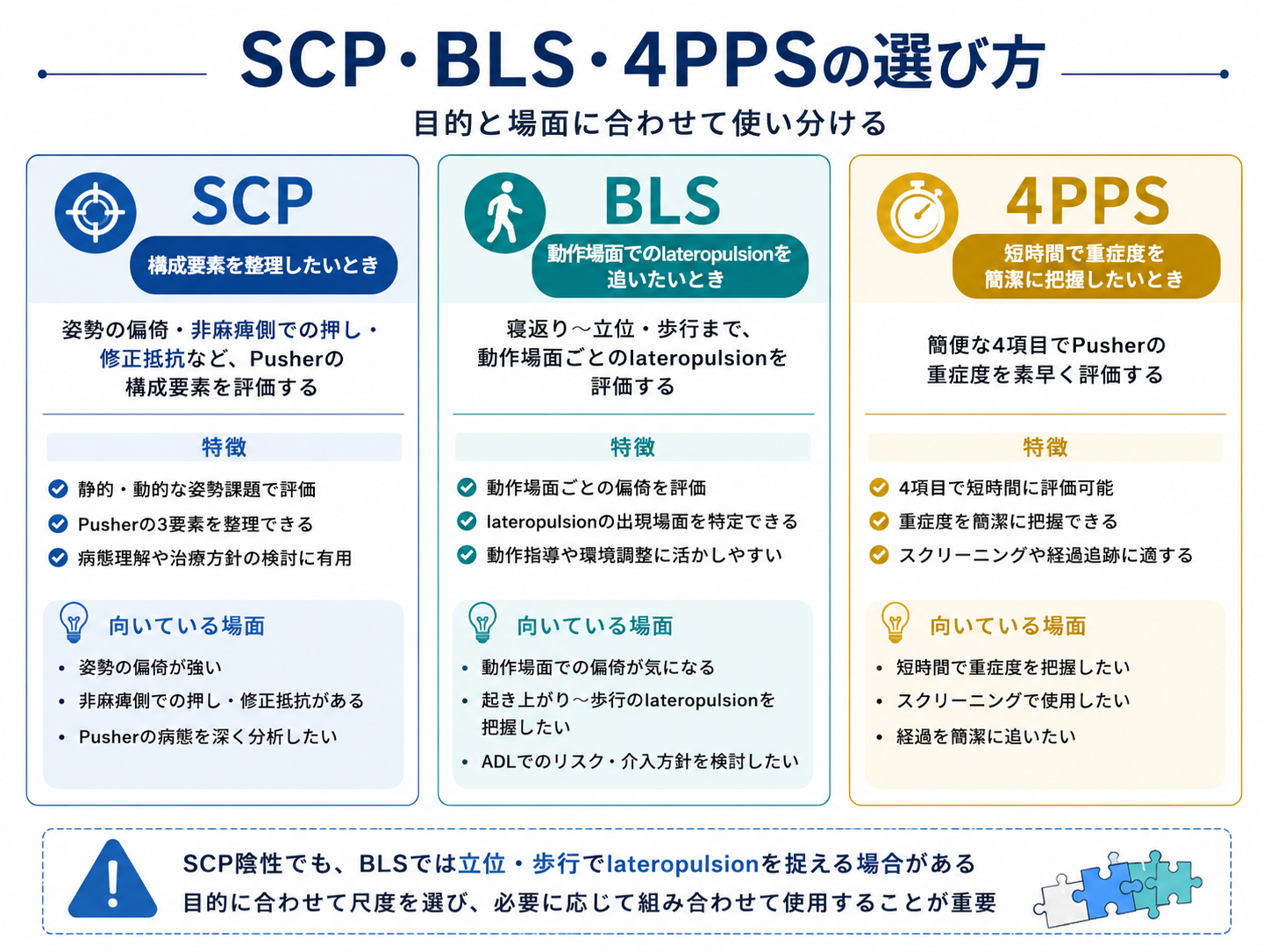 SCP・BLS・4PPSの選び方

目的と場面に合わせて使い分ける

SCP

構成要素を整理したいとき

姿勢の偏倚・非麻痺側での押し・修正抵抗など、Pusherの構成要素を評価する

特徴

静的・動的な姿勢課題で評価

Pusherの3要素を整理できる

病態理解や治療方針の検討に有用

向いている場面

• 姿勢の偏倚が強い
• 非麻痺側での押し・修正抵抗がある
• Pusherの病態を深く分析したい

BLS

動作場面でのlateropulsionを追いたいとき

寝返り〜立位・歩行まで、動作場面ごとのlateropulsionを評価する

特徴

動作場面ごとの偏倚を評価

lateropulsionの出現場面を特定できる

動作指導や環境調整に活かしやすい

向いている場面

• 動作場面での偏倚が気になる
• 起き上がり〜歩行のlateropulsionを把握したい
• ADLでのリスク・介入方針を検討したい

4PPS

短時間で重症度を簡潔に把握したいとき

簡便な4項目でPusherの重症度を素早く評価する

特徴

4項目で短時間に評価可能

重症度を簡潔に把握できる

スクリーニングや経過追跡に適する

向いている場面

• 短時間で重症度を把握したい
• スクリーニングで使用したい
• 経過を簡潔に追いたい

SCP陰性でも、BLSでは立位・歩行でlateropulsionを捉える場合がある
目的に合わせて尺度を選び、必要に応じて組み合わせて使用することが重要